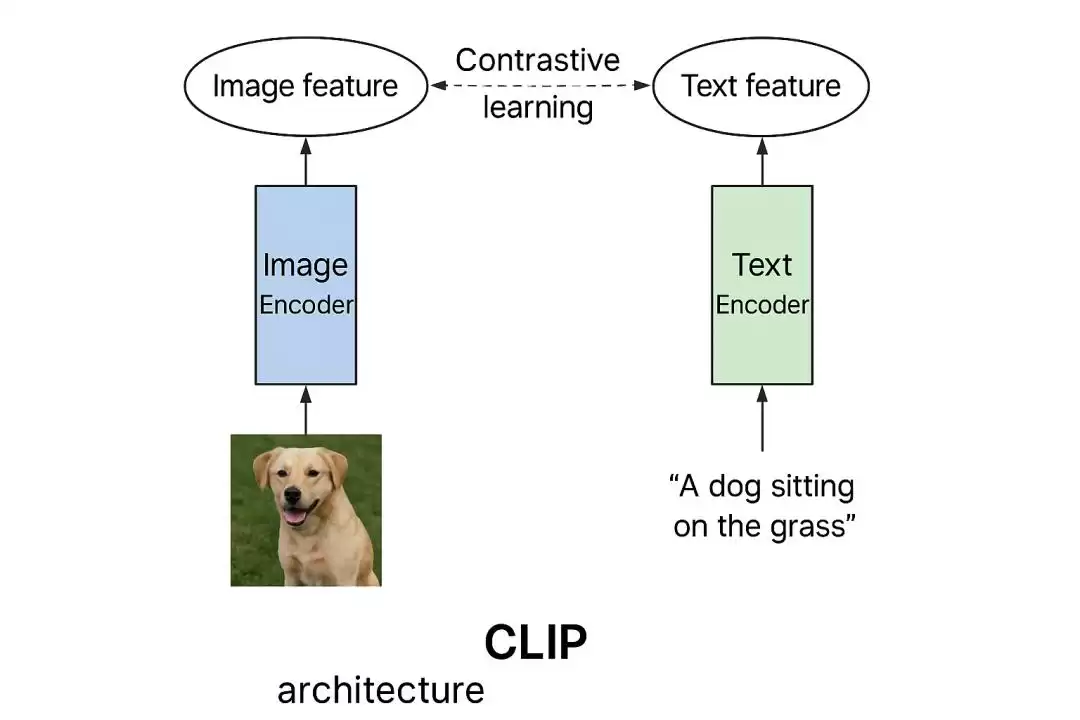 Image feature

Contrastive learning

Text feature

Image Encoder

Text Encoder

“A dog sitting on the grass”

CLIP

architecture